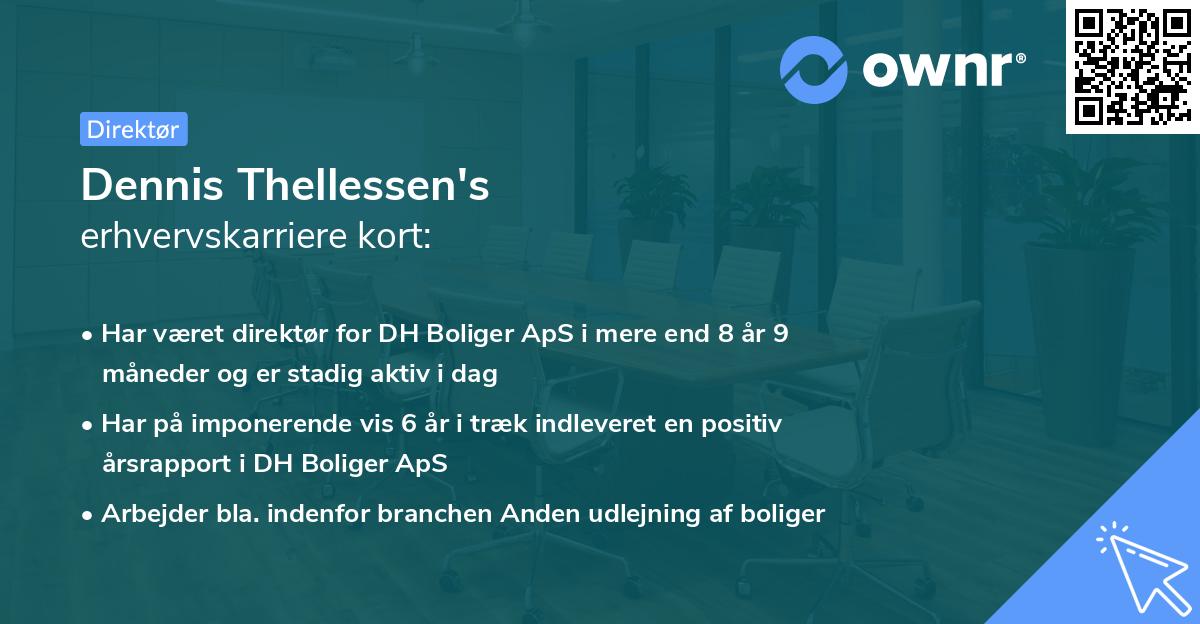 ownr®

Direktør

Dennis Thellessen's
erhvervskarriere kort:

• Har været direktør for DH Boliger ApS i mere end 8 år 9 måneder og er stadig aktiv i dag

• Har på imponerende vis 6 år i træk indleveret en positiv årsrapport i DH Boliger ApS

• Arbejder bla. indenfor branchen Anden udlejning af boliger